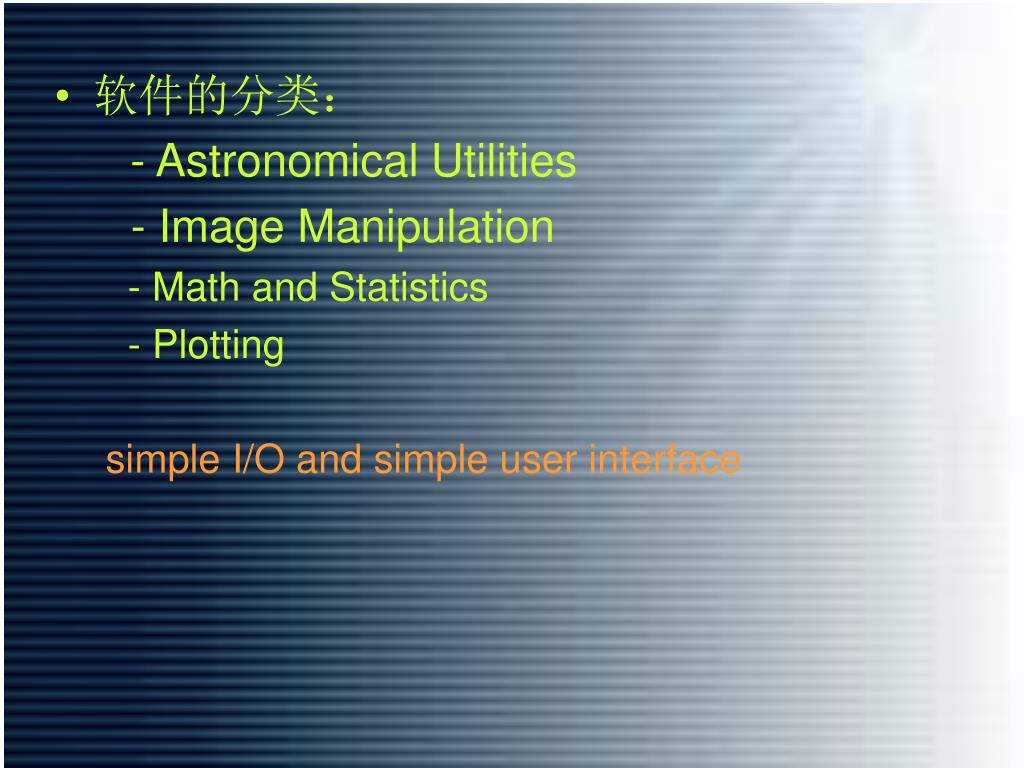 • 软件的分类：

- Astronomical Utilities

- Image Manipulation

- Math and Statistics

- Plotting

simple I/O and simple user interface